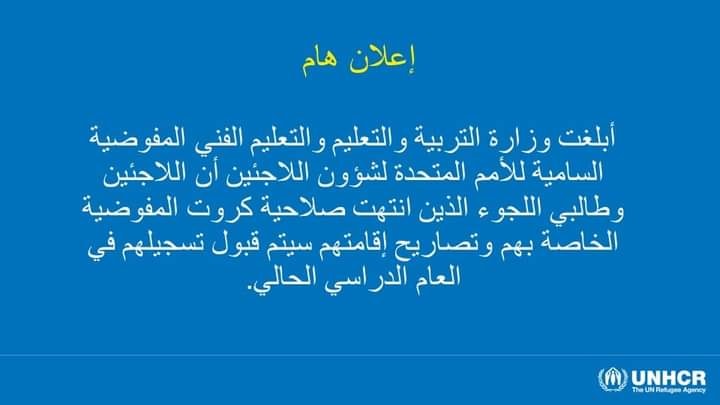 إعلان هام

أبلغت وزارة التربية والتعليم والتعليم الفني المفوضية السامية للأمم المتحدة لشؤون اللاجئين أن اللاجئين وطالبي اللجوء الذين انتهت صلاحية كروت المفوضية الخاصة بهم وتصاريح إقامتهم سيتم قبول تسجيلهم في العام الدراسي الحالي.

UNHCR
The UN Refugee Agency